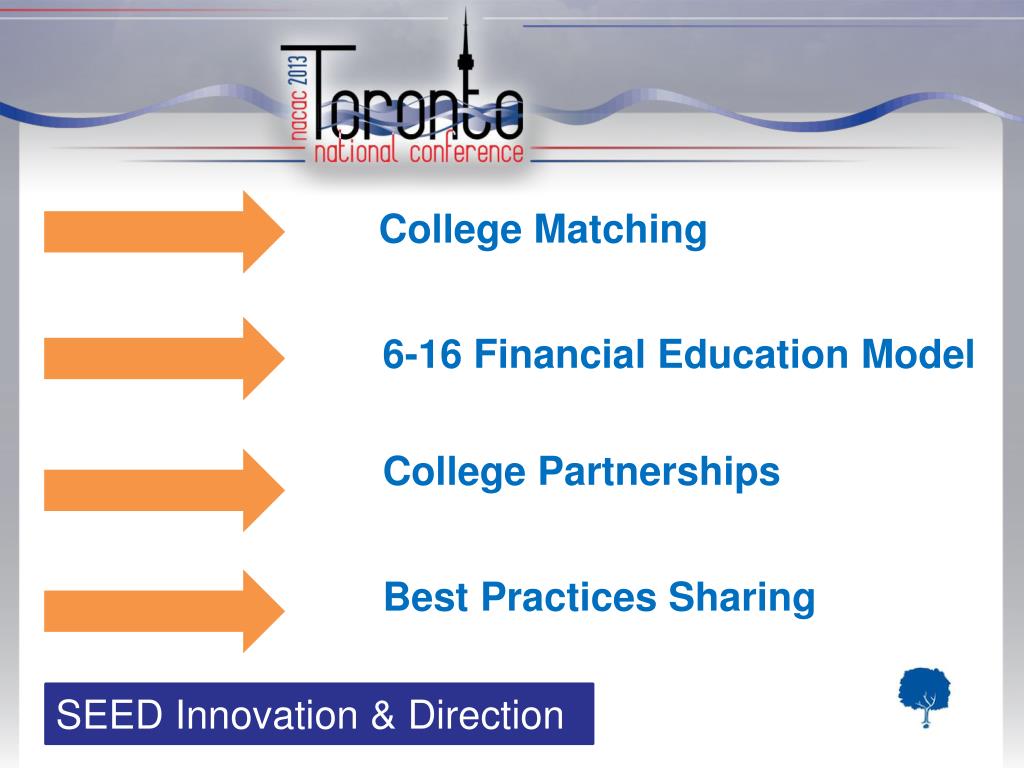 nacac 2013
Toronto
national conference

College Matching

6-16 Financial Education Model

College Partnerships

Best Practices Sharing

SEED Innovation & Direction